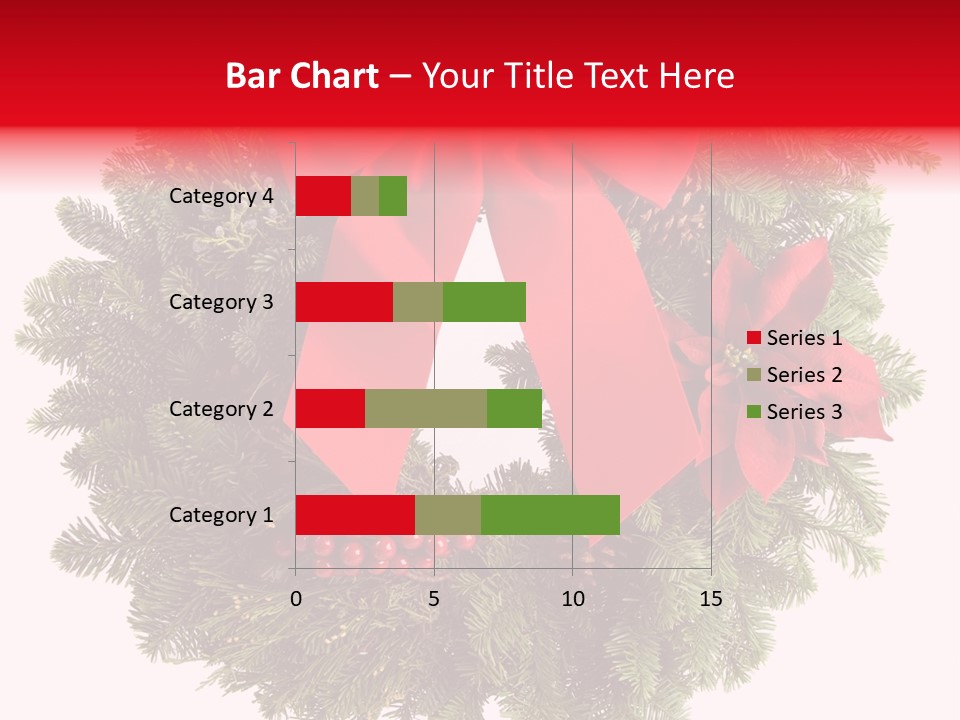 Bar Chart – Your Title Text Here

Category 4
Category 3
Category 2
Category 1

0
5
10
15

Series 1
Series 2
Series 3